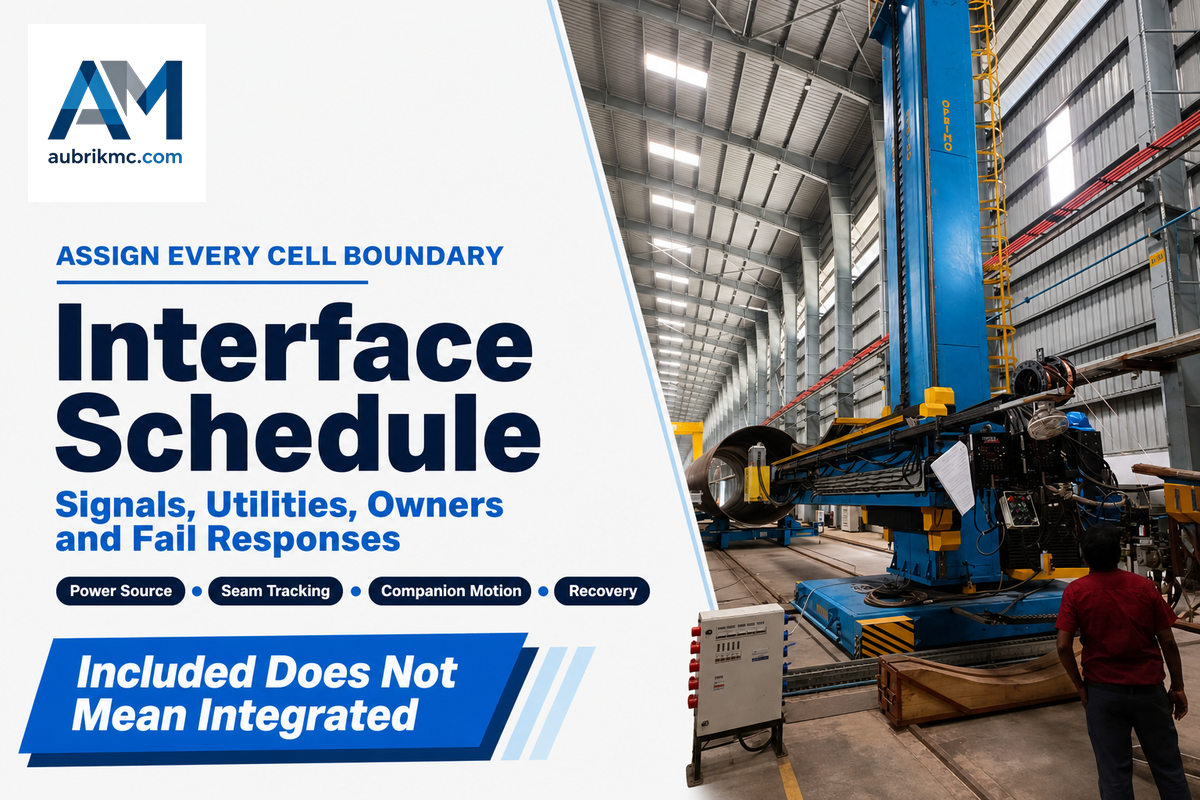 AM
aubrikmc.com

ASSIGN EVERY CELL BOUNDARY

Interface Schedule

Signals, Utilities, Owners and Fail Responses

Power Source • Seam Tracking • Companion Motion • Recovery

Included Does Not Mean Integrated

OPRIMO